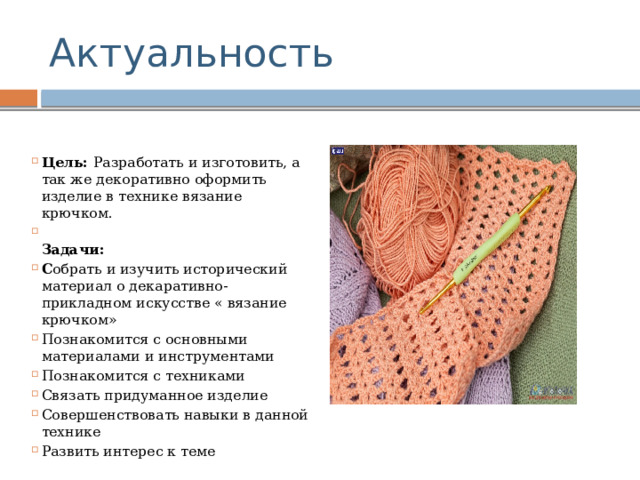 Актуальность

Цель: Разработать и изготовить, а так же декоративно оформить изделие в технике вязание крючком.

Задачи:

Собрать и изучить исторический материал о декаративно-прикладном искусстве « вязание крючком»

Познакомится с основными материалами и инструментами

Познакомится с техниками

Связать придуманное изделие

Совершенствовать навыки в данной технике

Развить интерес к теме